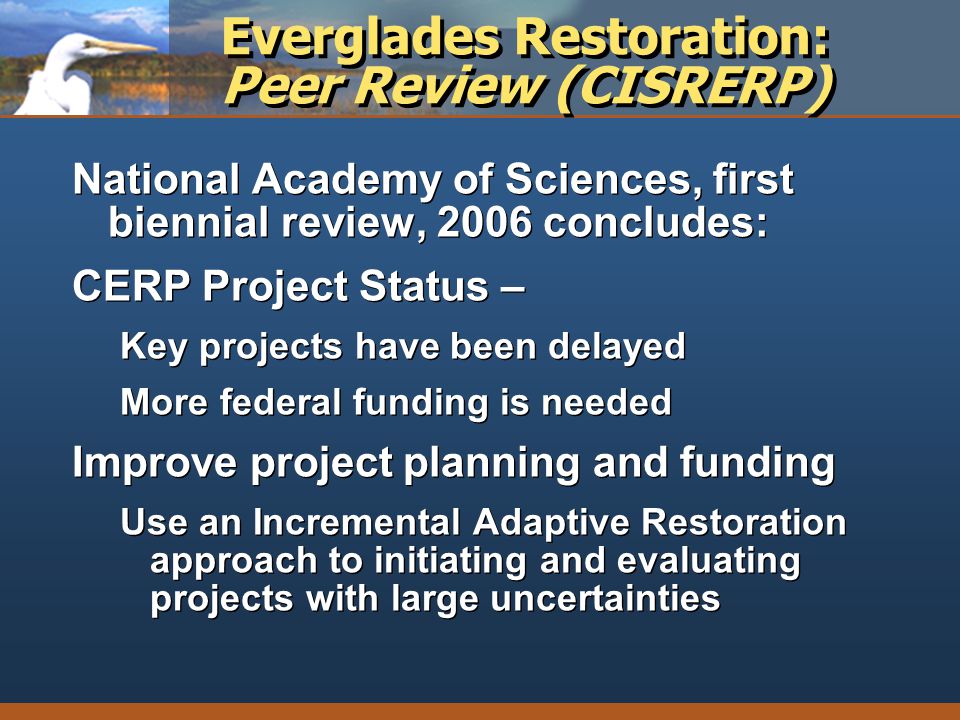 Everglades Restoration:
Peer Review (CISRERP)

National Academy of Sciences, first biennial review, 2006 concludes:

CERP Project Status –

Key projects have been delayed

More federal funding is needed

Improve project planning and funding

Use an Incremental Adaptive Restoration approach to initiating and evaluating projects with large uncertainties